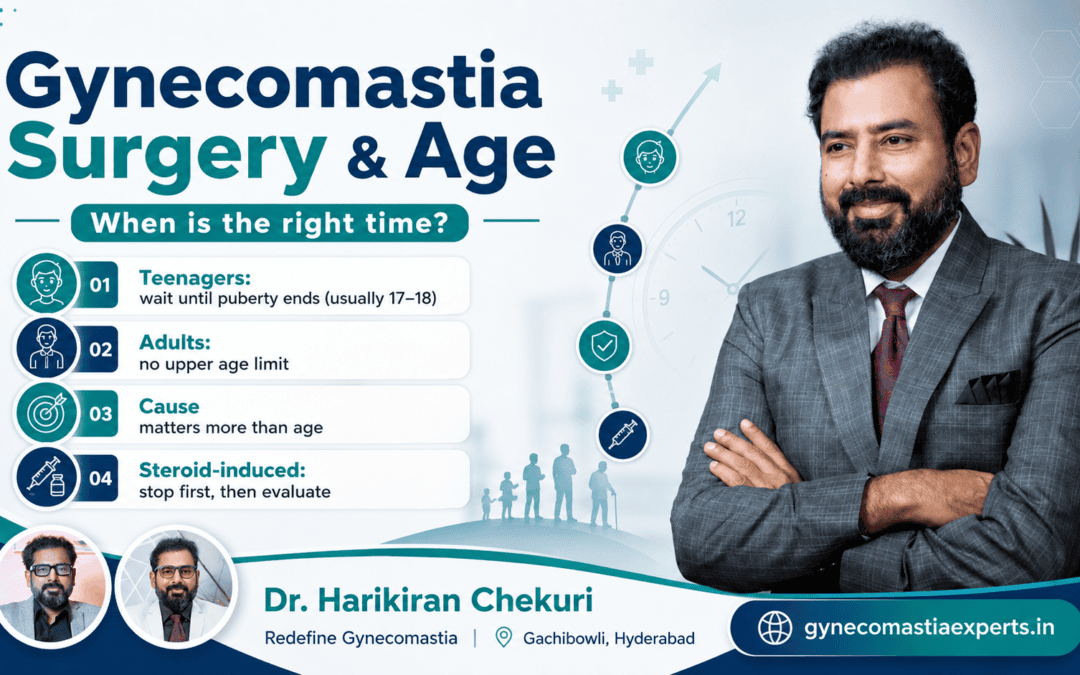 Gynecomastia Surgery & Age

When is the right time?

01 Teenagers:
wait until puberty ends (usually 17–18)

02 Adults:
no upper age limit

03 Cause
matters more than age

04 Steroid-induced:
stop first, then evaluate

12
9

Dr. Harikiran Chekuri
Redefine Gynecomastia | Gachibowli, Hyderabad

gynecomastiaexperts.in